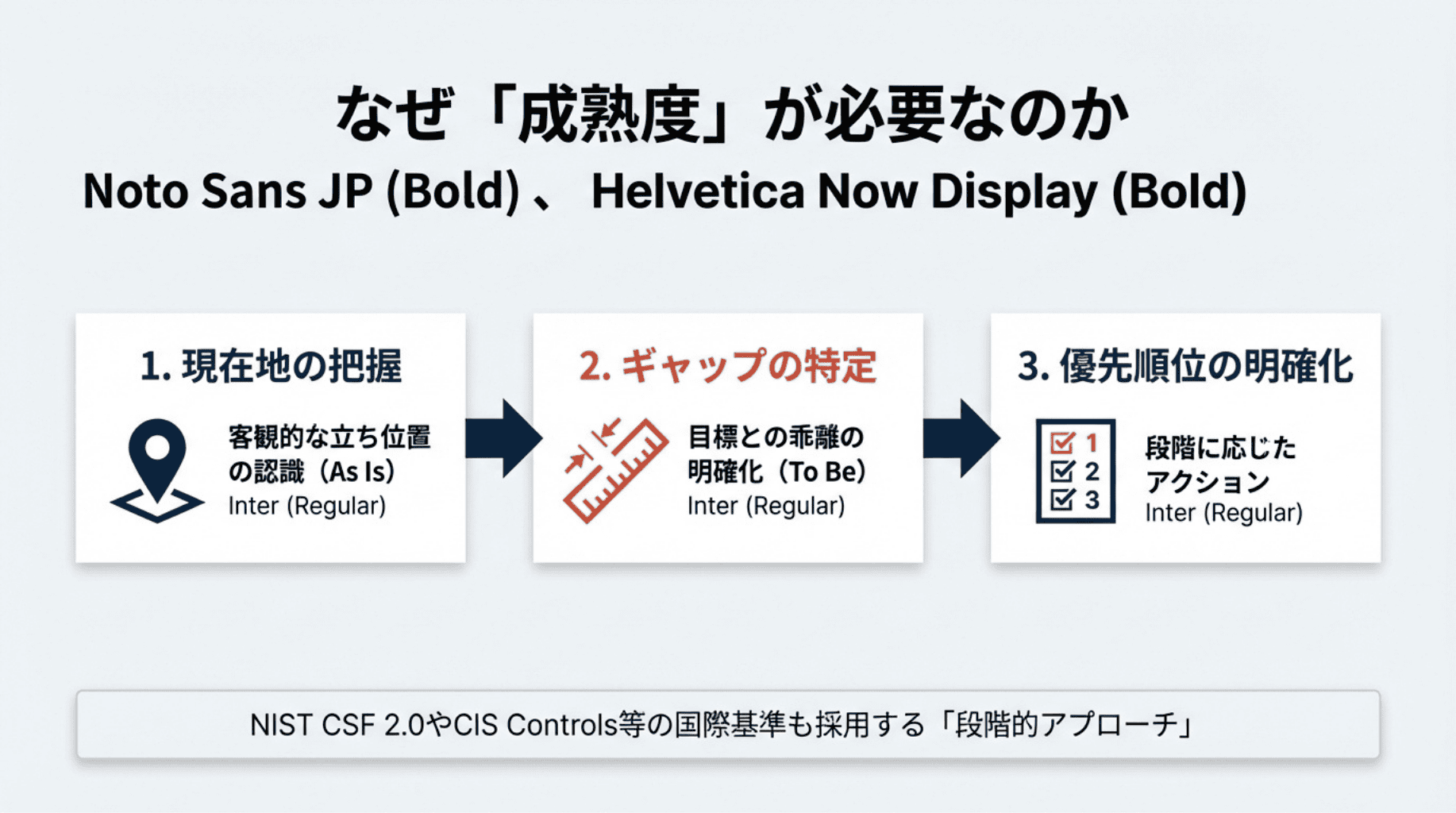 なぜ「成熟度」が必要なのか
Noto Sans JP (Bold) 、 Helvetica Now Display (Bold)

1. 現在地の把握
客観的な立ち位置の認識（As Is）
Inter (Regular)

2. ギャップの特定
目標との乖離の明確化（To Be）
Inter (Regular)

3. 優先順位の明確化
1
2
3
段階に応じたアクション
Inter (Regular)

NIST CSF 2.0やCIS Controls等の国際基準も採用する「段階的アプローチ」